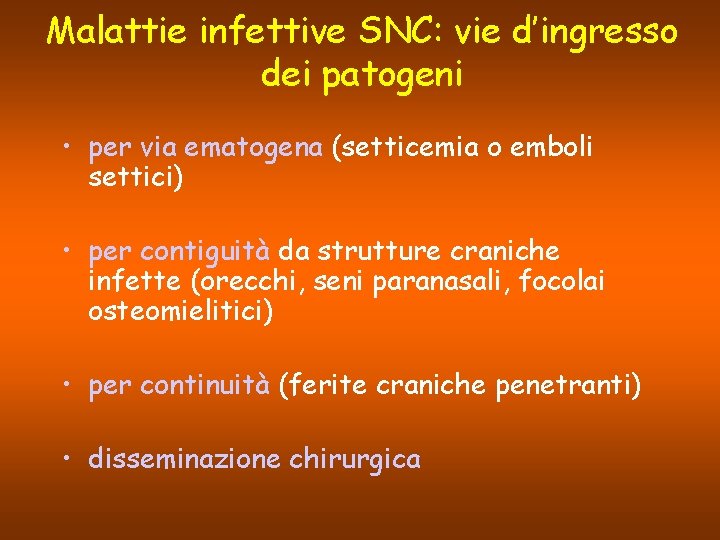 Malattie infettive SNC: vie d'ingresso dei patogeni

• per via ematogena (setticemia o emboli settici)

• per contiguità da strutture craniche infette (orecchi, seni paranasali, focolai osteomielitici)

• per continuità (ferite craniche penetranti)

• disseminazione chirurgica